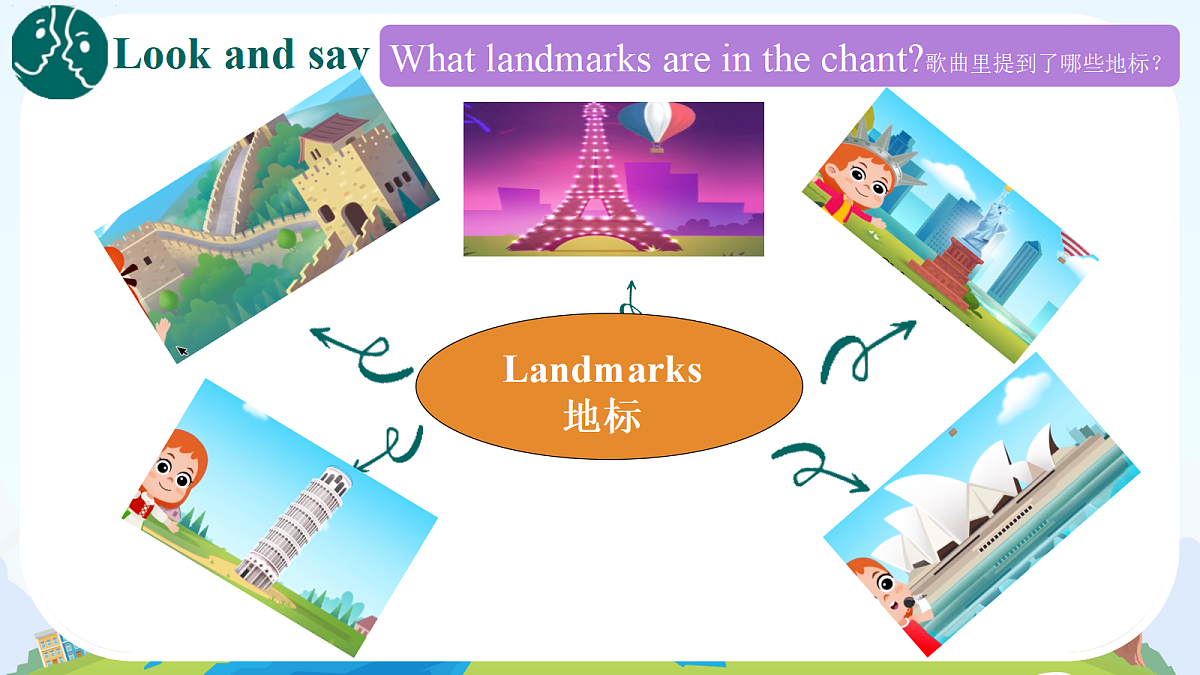 Look and say

What landmarks are in the chant?歌曲里提到了哪些地标？

Landmarks
地标